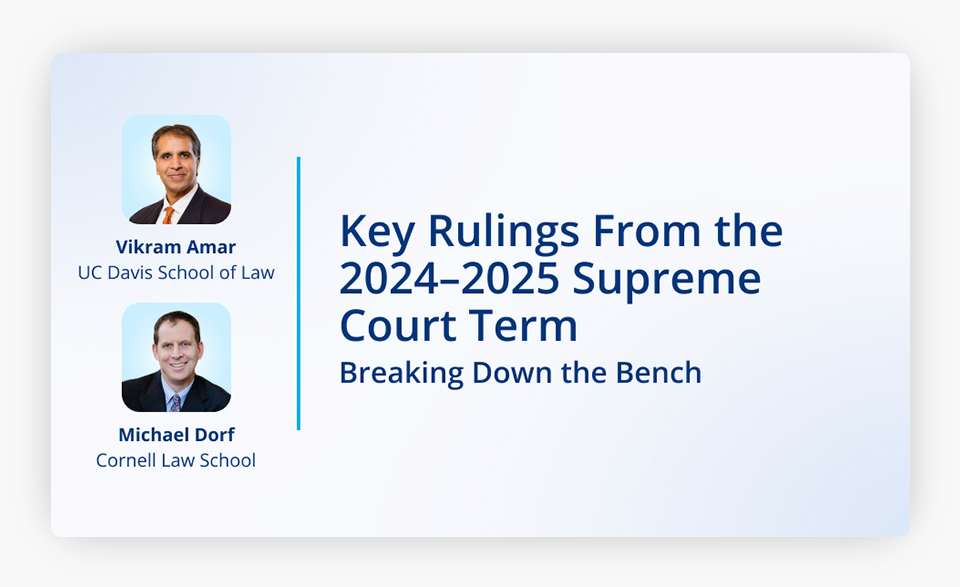 Vikram Amar
UC Davis School of Law

Michael Dorf
Cornell Law School

Key Rulings From the 2024–2025 Supreme Court Term

Breaking Down the Bench